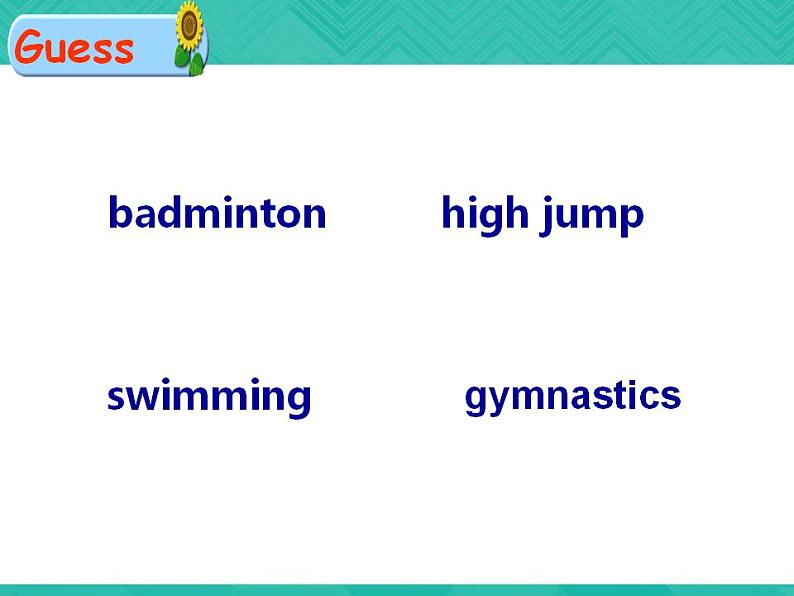 Guess

badminton

high jump

swimming

gymnastics